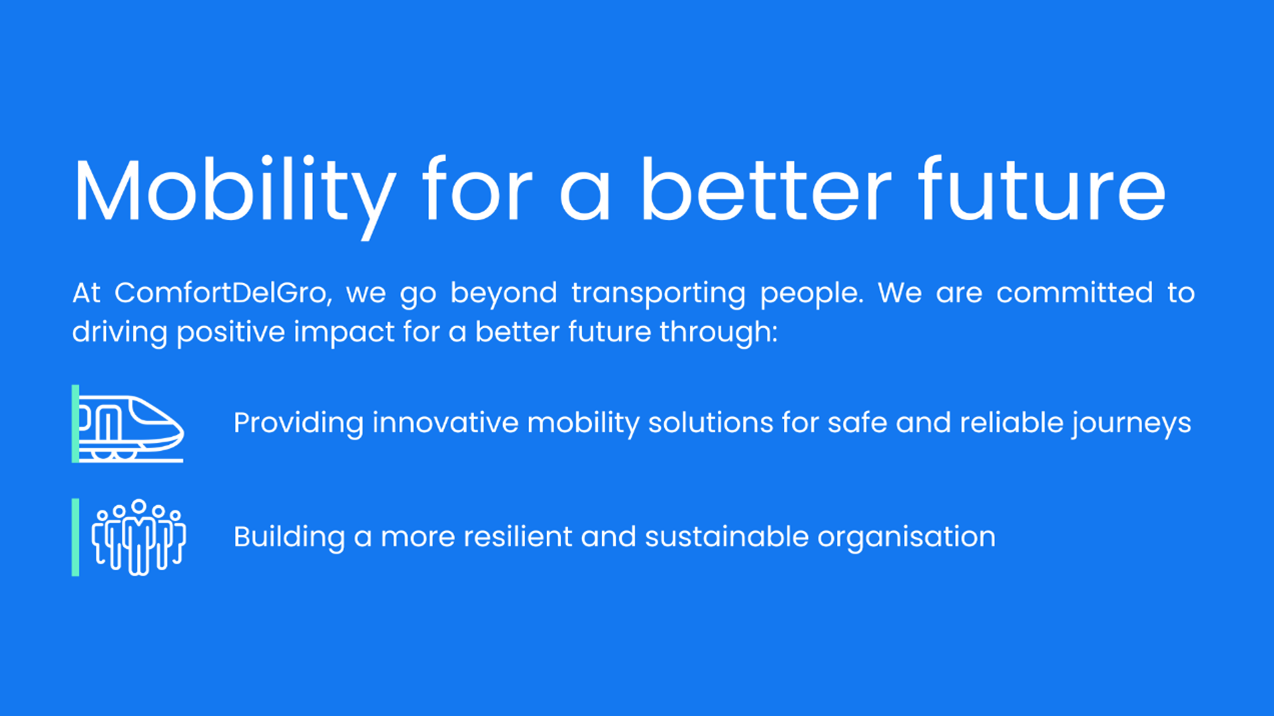 Mobility for a better future

At ComfortDelGro, we go beyond transporting people. We are committed to driving positive impact for a better future through:

Providing innovative mobility solutions for safe and reliable journeys

Building a more resilient and sustainable organisation